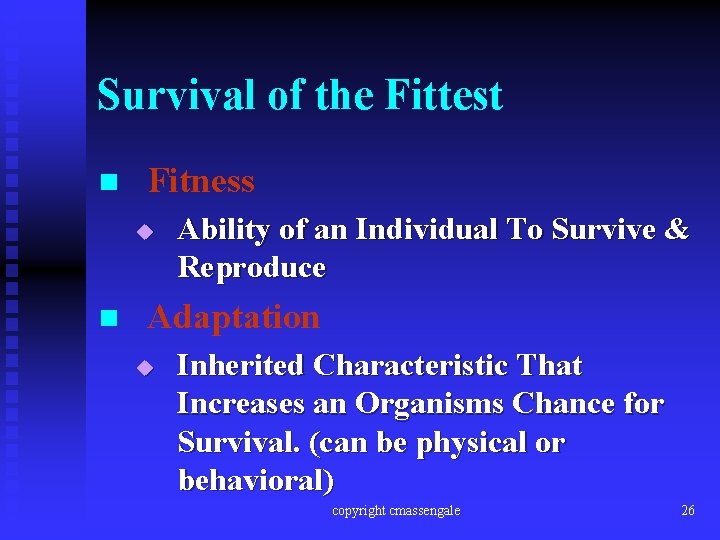 Survival of the Fittest

Fitness

Ability of an Individual To Survive & Reproduce

Adaptation

Inherited Characteristic That Increases an Organisms Chance for Survival. (can be physical or behavioral)

copyright cmassengale

26